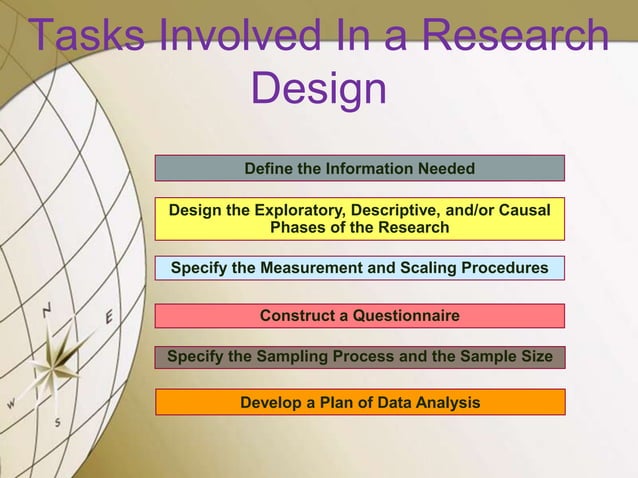 Tasks Involved In a Research Design

Define the Information Needed

Design the Exploratory, Descriptive, and/or Causal Phases of the Research

Specify the Measurement and Scaling Procedures

Construct a Questionnaire

Specify the Sampling Process and the Sample Size

Develop a Plan of Data Analysis

N
E
W
S